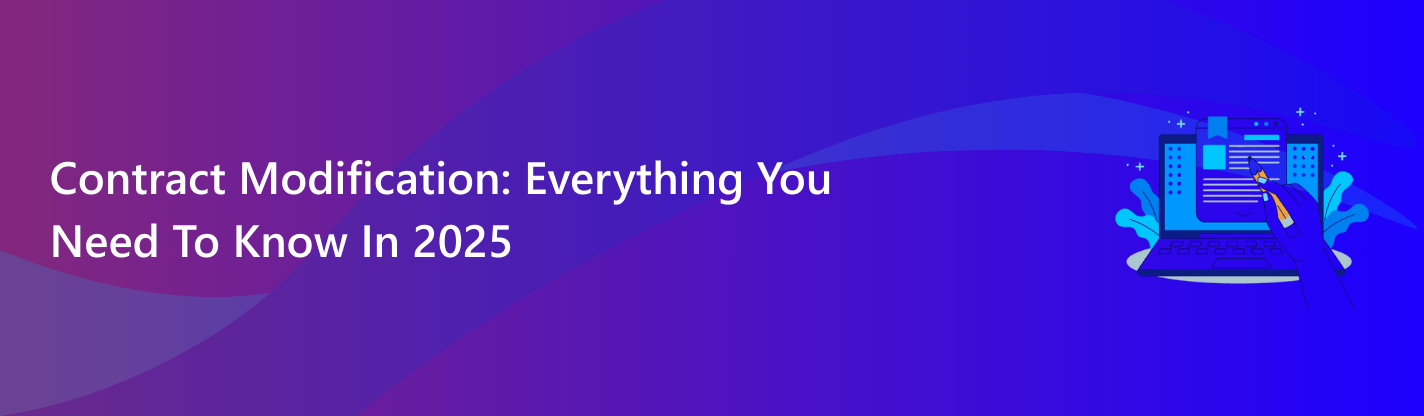 Contract Modification: Everything You Need To Know In 2025